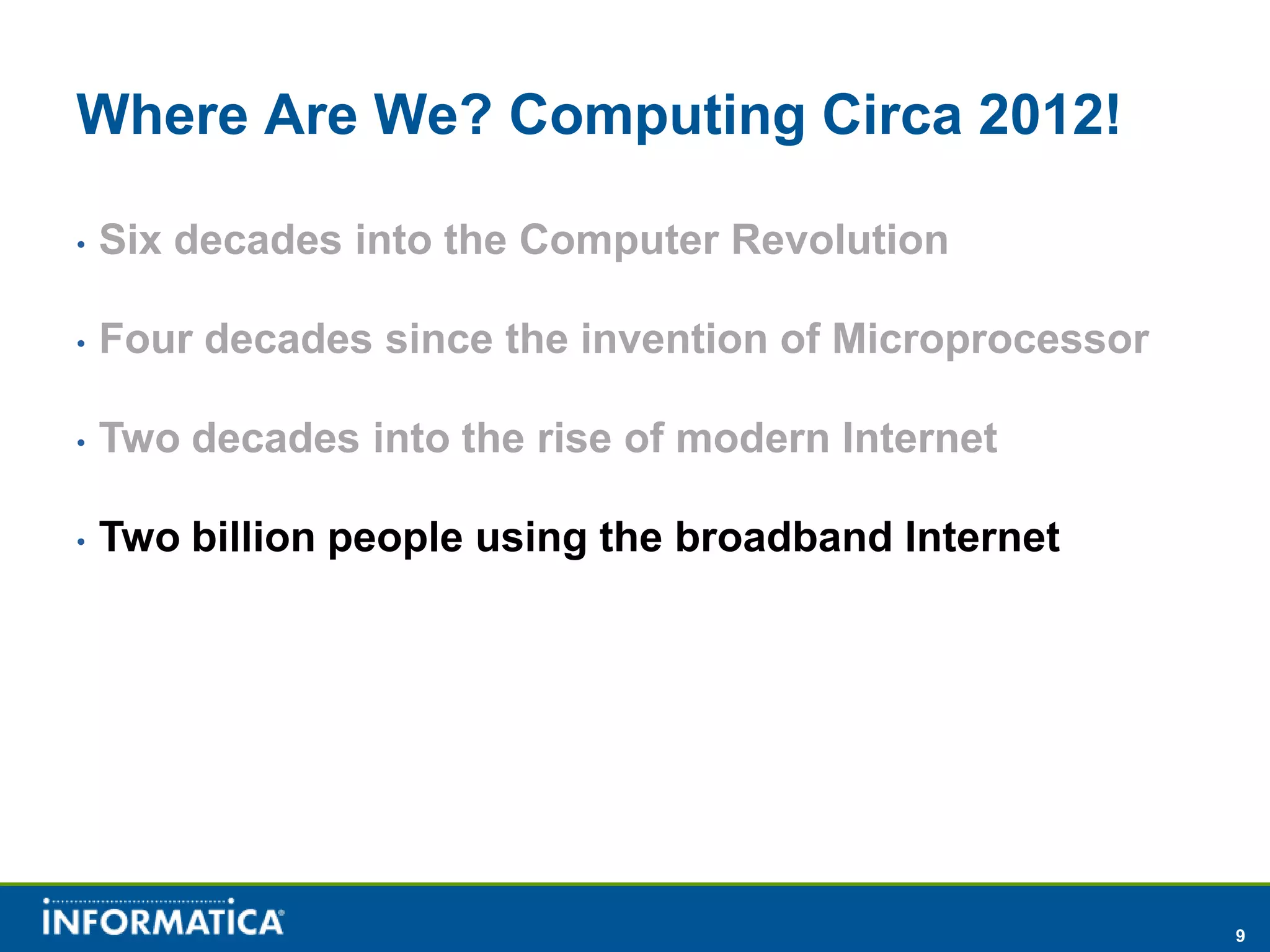 Where Are We? Computing Circa 2012!

• Six decades into the Computer Revolution

• Four decades since the invention of Microprocessor

• Two decades into the rise of modern Internet

• Two billion people using the broadband Internet

INFORMATICA®

9